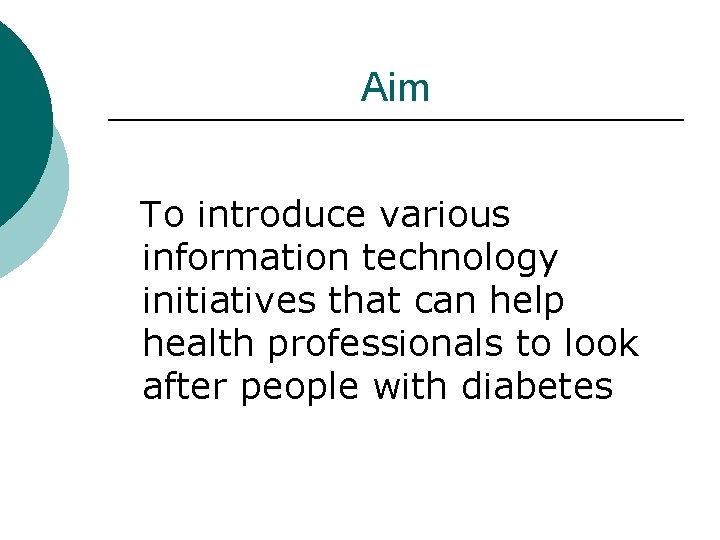 Aim

To introduce various information technology initiatives that can help health professionals to look after people with diabetes